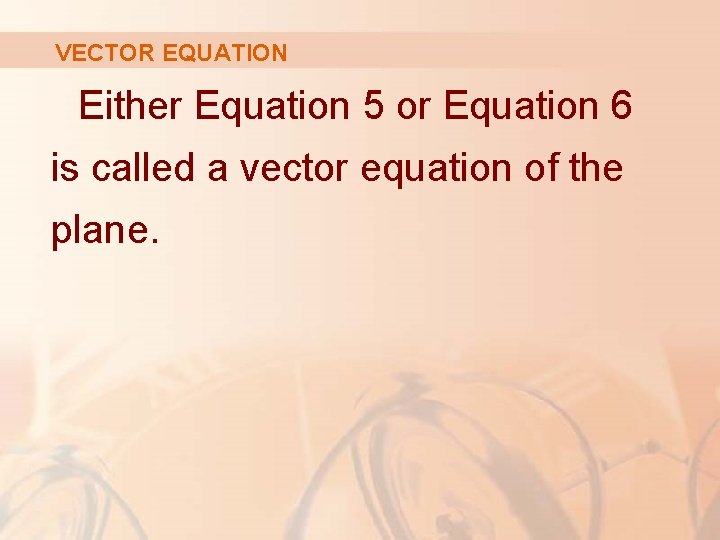 VECTOR EQUATION

Either Equation 5 or Equation 6 is called a vector equation of the plane.